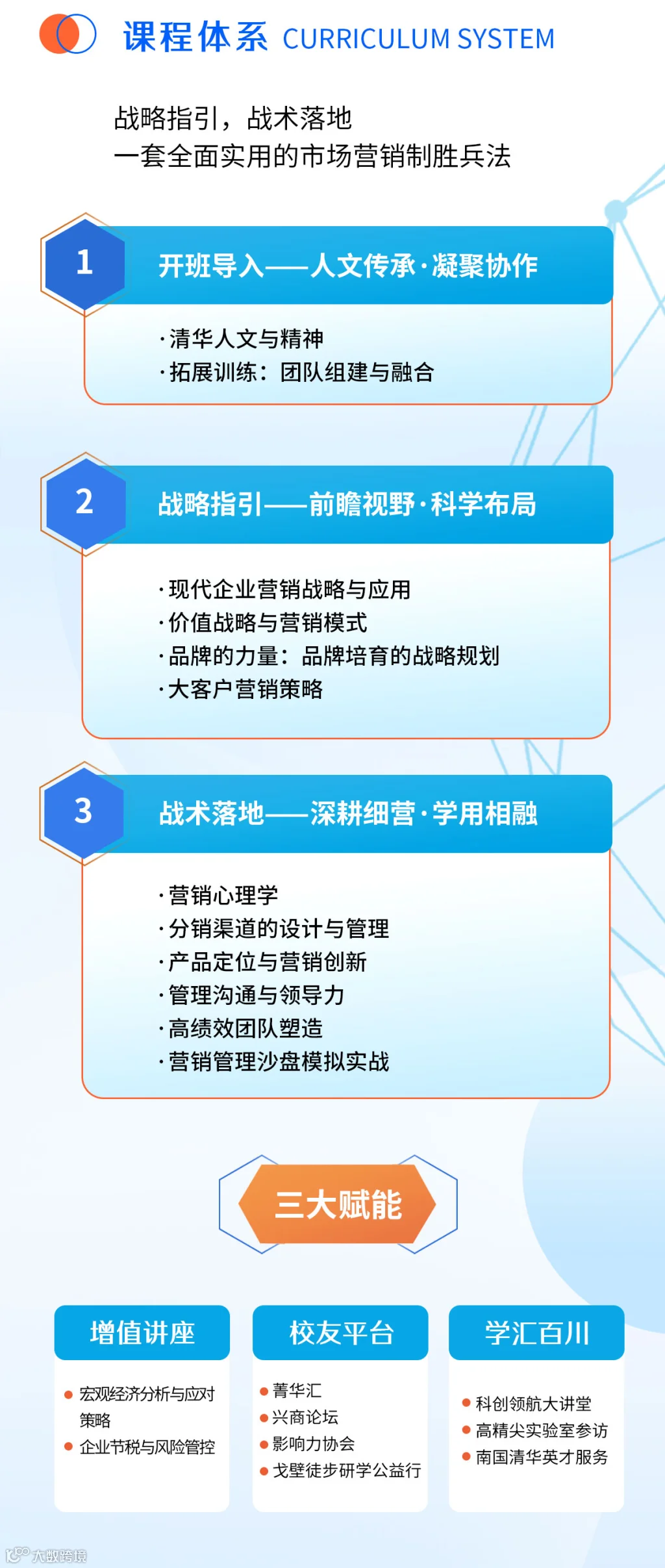 课程体系 CURRICULUM SYSTEM

战略指引，战术落地
一套全面实用的市场营销制胜兵法

1 开班导入——人文传承·凝聚协作

·清华人文与精神
·拓展训练：团队组建与融合

2 战略指引——前瞻视野·科学布局

·现代企业营销战略与应用
·价值战略与营销模式
·品牌的力量：品牌培育的战略规划
·大客户营销策略

3 战术落地——深耕细营·学用相融

·营销心理学
·分销渠道的设计与管理
·产品定位与营销创新
·管理沟通与领导力
·高绩效团队塑造
·营销管理沙盘模拟实战

三大赋能

增值讲座
宏观经济分析与应对策略
企业节税与风险管控

校友平台
菁华汇
兴商论坛
影响力协会
戈壁徒步研学公益行

学汇百川
科创领航大讲堂
高精尖实验室参访
南国清华英才服务

大数跨境